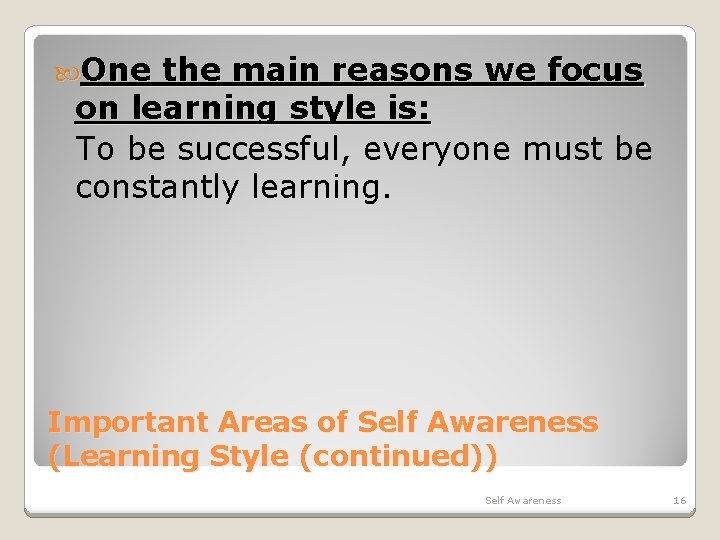 One the main reasons we focus on learning style is:
To be successful, everyone must be constantly learning.

Important Areas of Self Awareness (Learning Style (continued))

Self Awareness

16